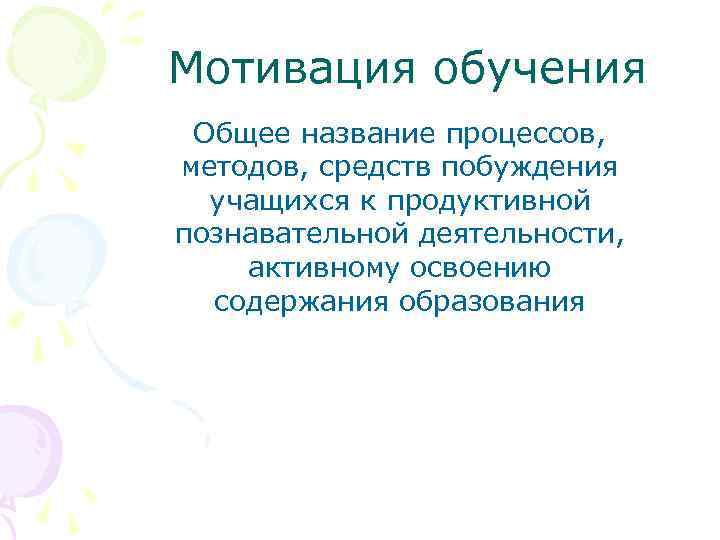 Мотивация обучения

Общее название процессов, методов, средств побуждения учащихся к продуктивной познавательной деятельности, активному освоению содержания образования